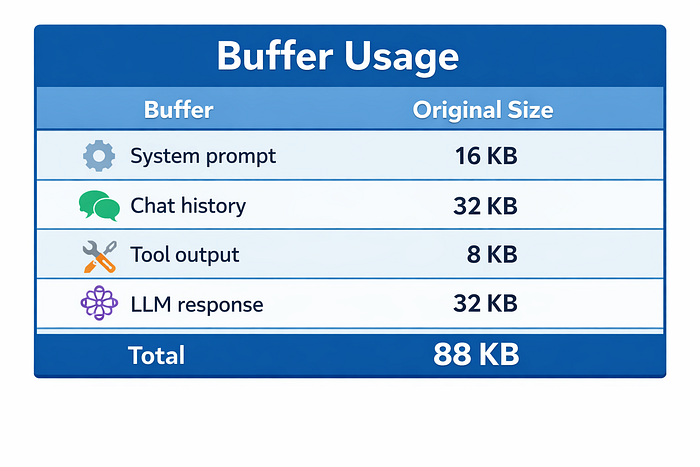 Buffer Usage

| Buffer | Original Size |
|---|---|
| System prompt | 16 KB |
| Chat history | 32 KB |
| Tool output | 8 KB |
| LLM response | 32 KB |
| Total | 88 KB |